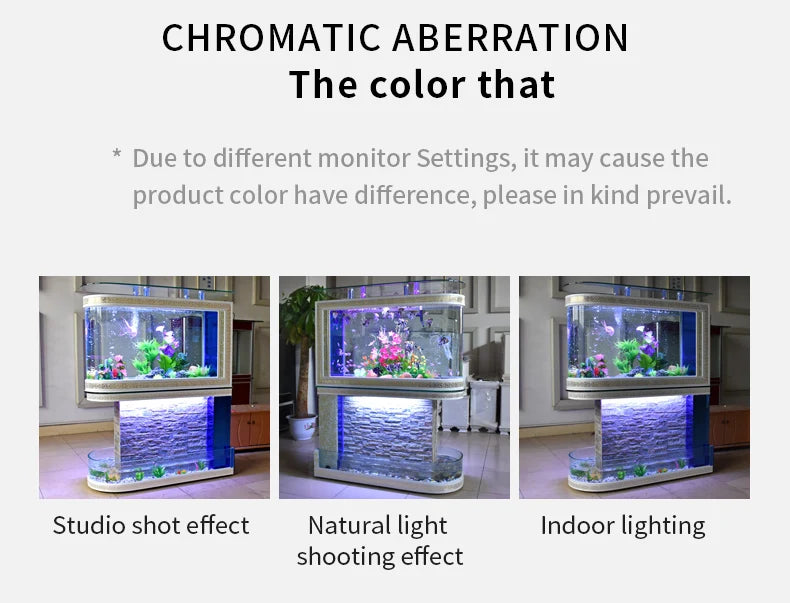 CHROMATIC ABERRATION
The color that

* Due to different monitor Settings, it may cause the product color have difference, please in kind prevail.

Studio shot effect

Natural light shooting effect

Indoor lighting